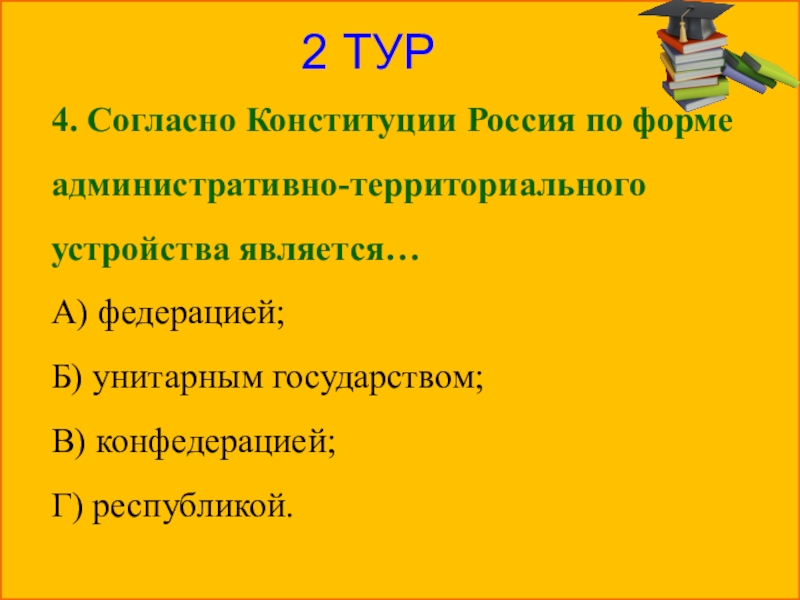 2 ТУР

4. Согласно Конституции Россия по форме административно-территориального устройства является…

А) федерацией;

Б) унитарным государством;

В) конфедерацией;

Г) республикой.